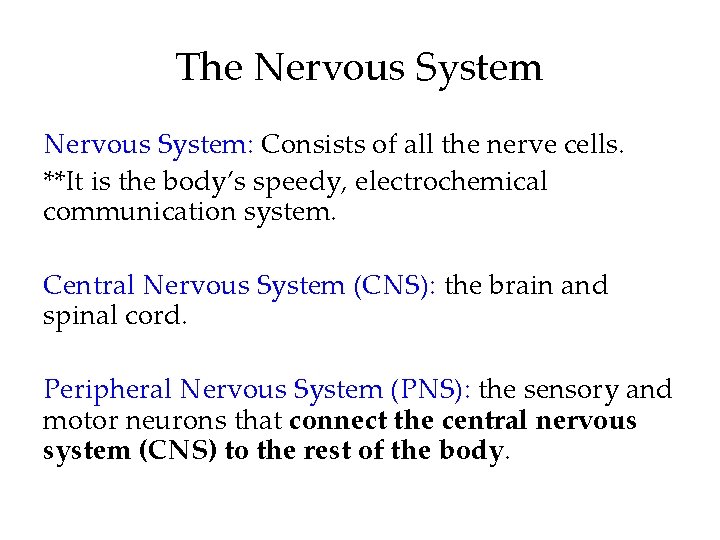 The Nervous System

Nervous System: Consists of all the nerve cells.

**It is the body's speedy, electrochemical communication system.

Central Nervous System (CNS): the brain and spinal cord.

Peripheral Nervous System (PNS): the sensory and motor neurons that connect the central nervous system (CNS) to the rest of the body.